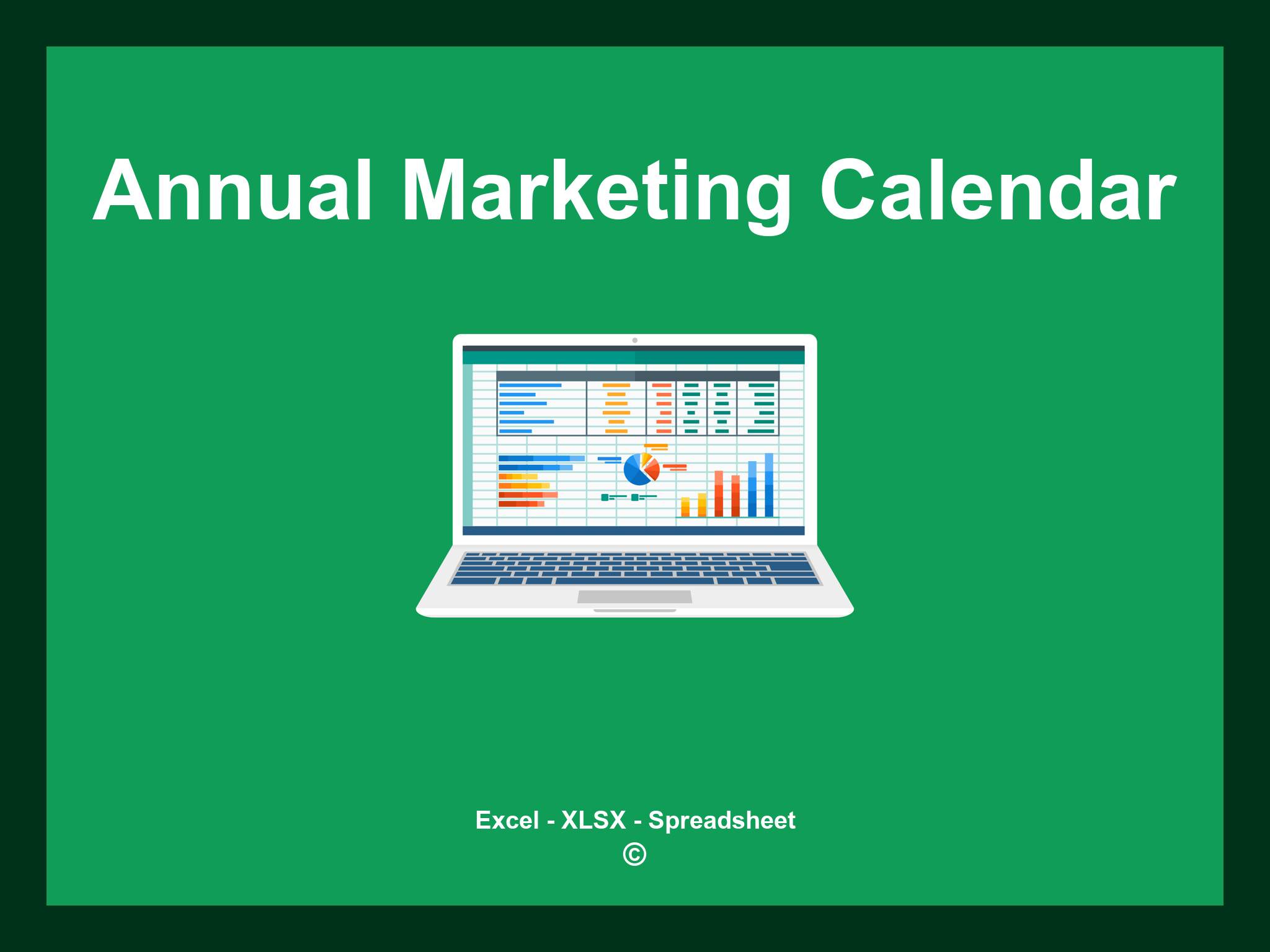 Annual Marketing Calendar

Excel - XLSX - Spreadsheet
©